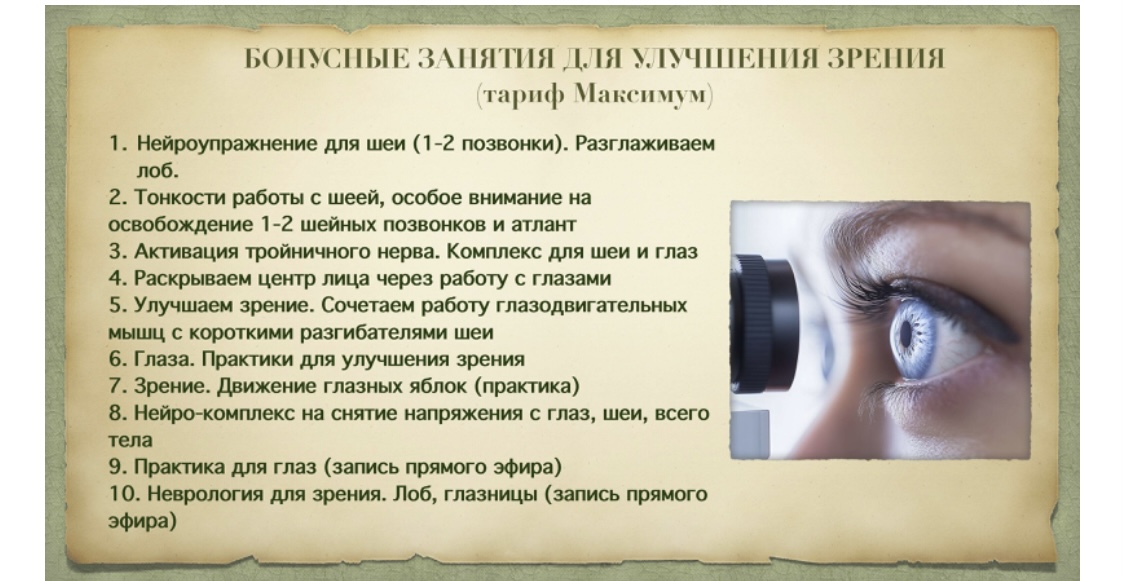 БОНУСНЫЕ ЗАНЯТИЯ ДЛЯ УЛУЧШЕНИЯ ЗРЕНИЯ
(тариф Максимум)

1. Нейроупражнение для шеи (1-2 позвонки). Разглаживаем лоб.
2. Тонкости работы с шеей, особое внимание на освобождение 1-2 шейных позвонков и атлант
3. Активация тройничного нерва. Комплекс для шеи и глаз
4. Раскрываем центр лица через работу с глазами
5. Улучшаем зрение. Сочетаем работу глазодвигательных мышц с короткими разгибателями шеи
6. Глаза. Практики для улучшения зрения
7. Зрение. Движение глазных яблок (практика)
8. Нейро-комплекс на снятие напряжения с глаз, шеи, всего тела
9. Практика для глаз (запись прямого эфира)
10. Неврология для зрения. Лоб, глазницы (запись прямого эфира)